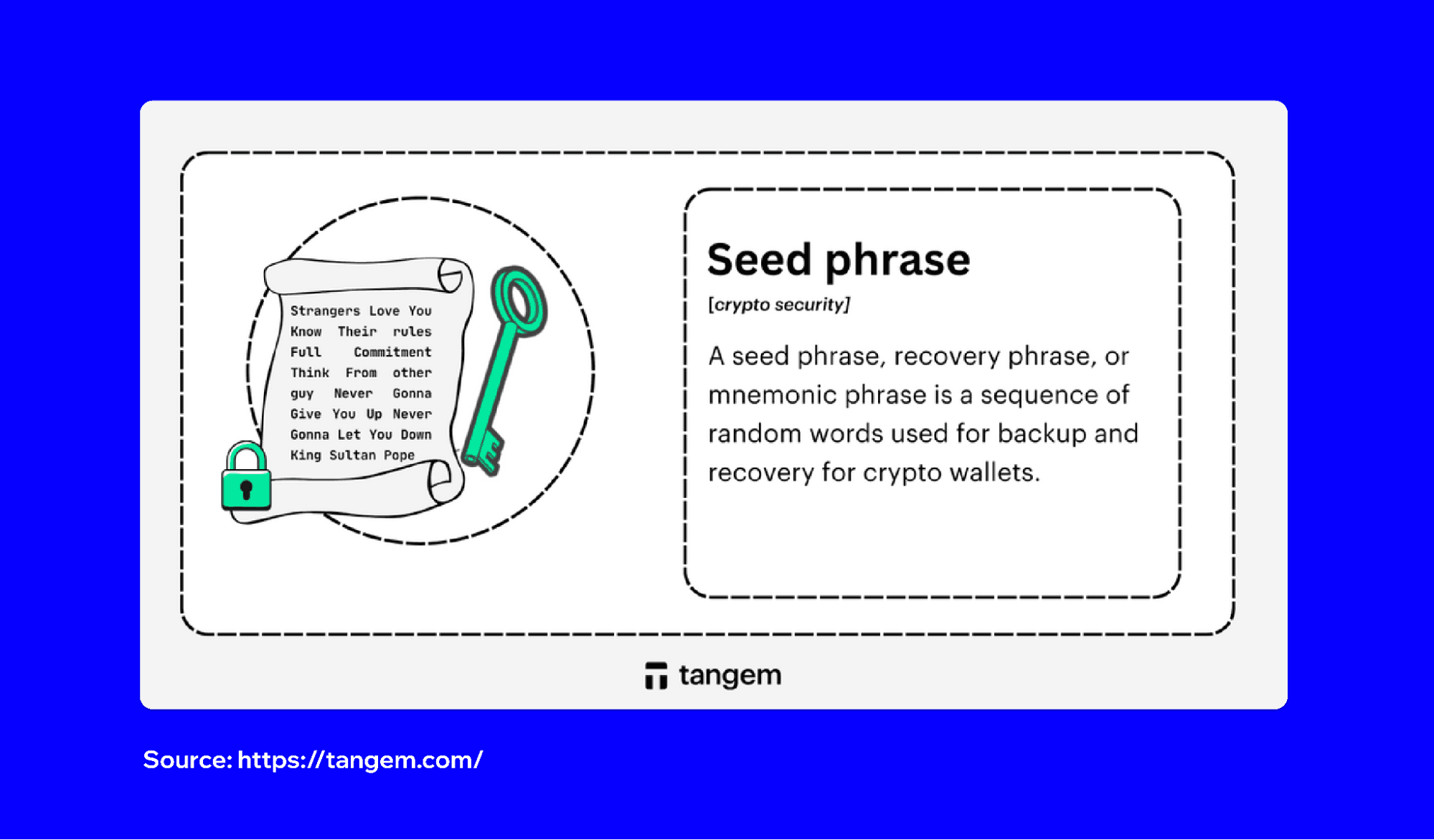 Strangers Love You
Know Their rules
Full Commitment
Think From other
guy Never Gonna
Give You Up Never
Gonna Let You Down
King Sultan Pope

Seed phrase

[crypto security]

A seed phrase, recovery phrase, or mnemonic phrase is a sequence of random words used for backup and recovery for crypto wallets.

tangem

Source: https://tangem.com/